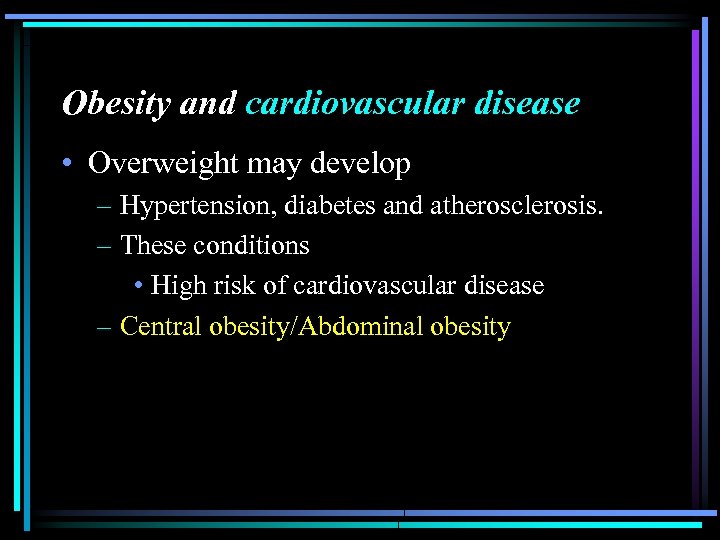 Obesity and cardiovascular disease

• Overweight may develop
– Hypertension, diabetes and atherosclerosis.
– These conditions
• High risk of cardiovascular disease
– Central obesity/Abdominal obesity